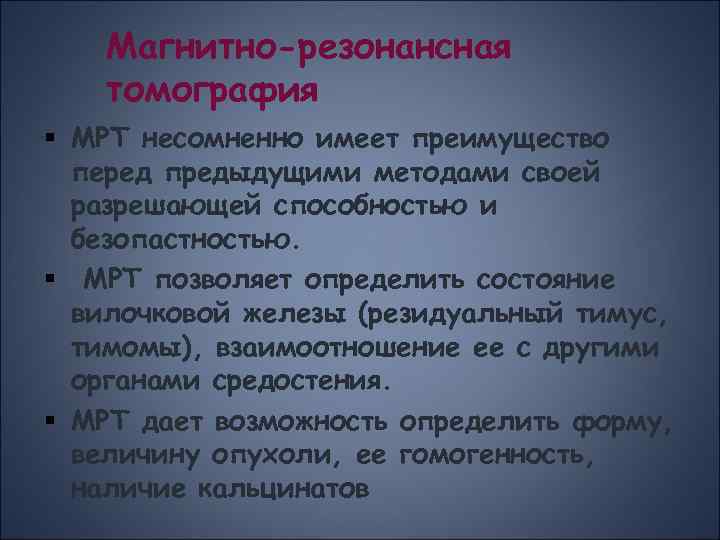 Магнитно-резонансная томография

▪ МРТ несомненно имеет преимущество перед предыдущими методами своей разрешающей способностью и безопастностью.

▪ МРТ позволяет определить состояние вилочковой железы (резидуальный тимус, тимомы), взаимоотношение ее с другими органами средостения.

▪ МРТ дает возможность определить форму, величину опухоли, ее гомогенность, наличие кальцинатов